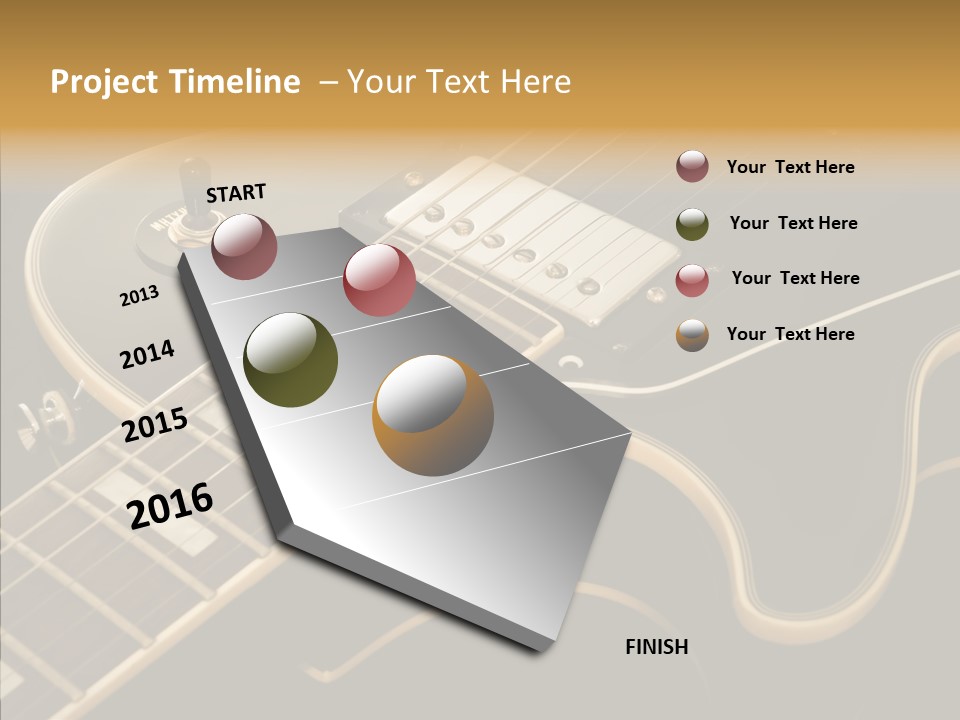 Project Timeline – Your Text Here

START

2013

2014

2015

2016

FINISH

Your Text Here

Your Text Here

Your Text Here

Your Text Here